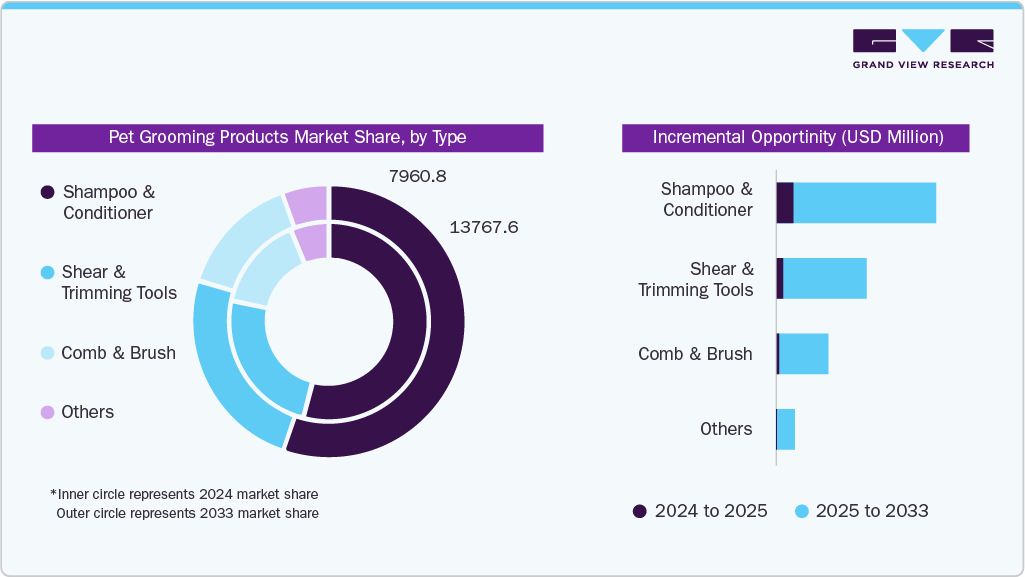 GRAND VIEW RESEARCH

Pet Grooming Products Market Share, by Type

Shampoo & Conditioner

Shear & Trimming Tools

Comb & Brush

Others

7960.8

13767.6

*Inner circle represents 2024 market share
Outer circle represents 2033 market share

Incremental Opportinity (USD Million)

Shampoo & Conditioner

Shear & Trimming Tools

Comb & Brush

Others

2024 to 2025

2025 to 2033